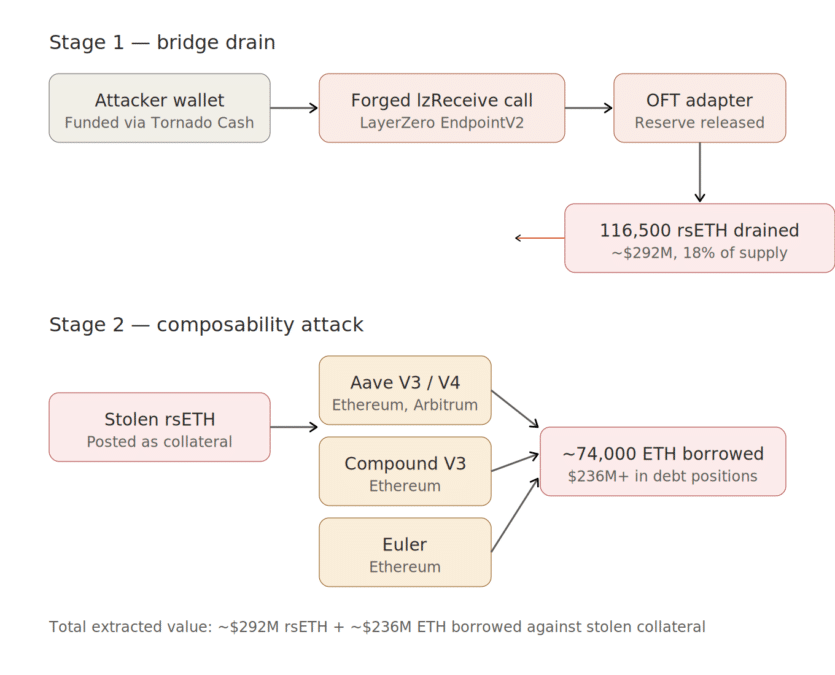 Stage 1 — bridge drain

Attacker wallet
Funded via Tornado Cash

Forged lzReceive call
LayerZero EndpointV2

OFT adapter
Reserve released

116,500 rsETH drained
~$292M, 18% of supply

Stage 2 — composability attack

Stolen rsETH
Posted as collateral

Aave V3 / V4
Ethereum, Arbitrum

Compound V3
Ethereum

Euler
Ethereum

~74,000 ETH borrowed
$236M+ in debt positions

Total extracted value: ~$292M rsETH + ~$236M ETH borrowed against stolen collateral